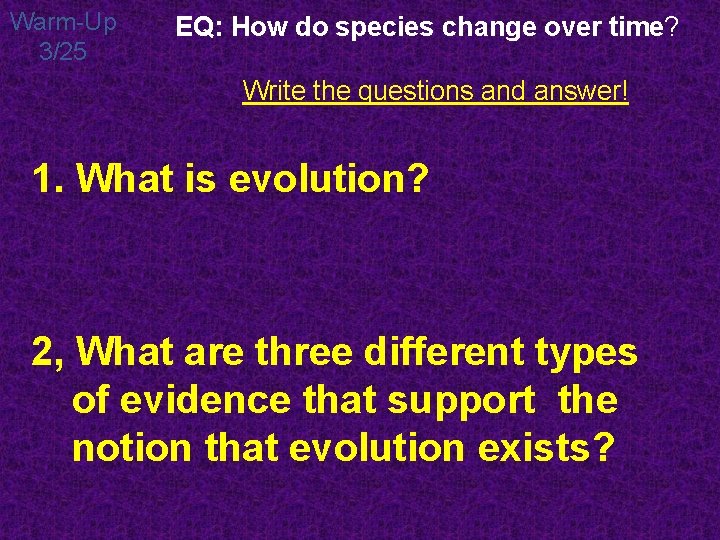 Warm-Up 3/25

EQ: How do species change over time?

Write the questions and answer!

1. What is evolution?

2, What are three different types of evidence that support the notion that evolution exists?